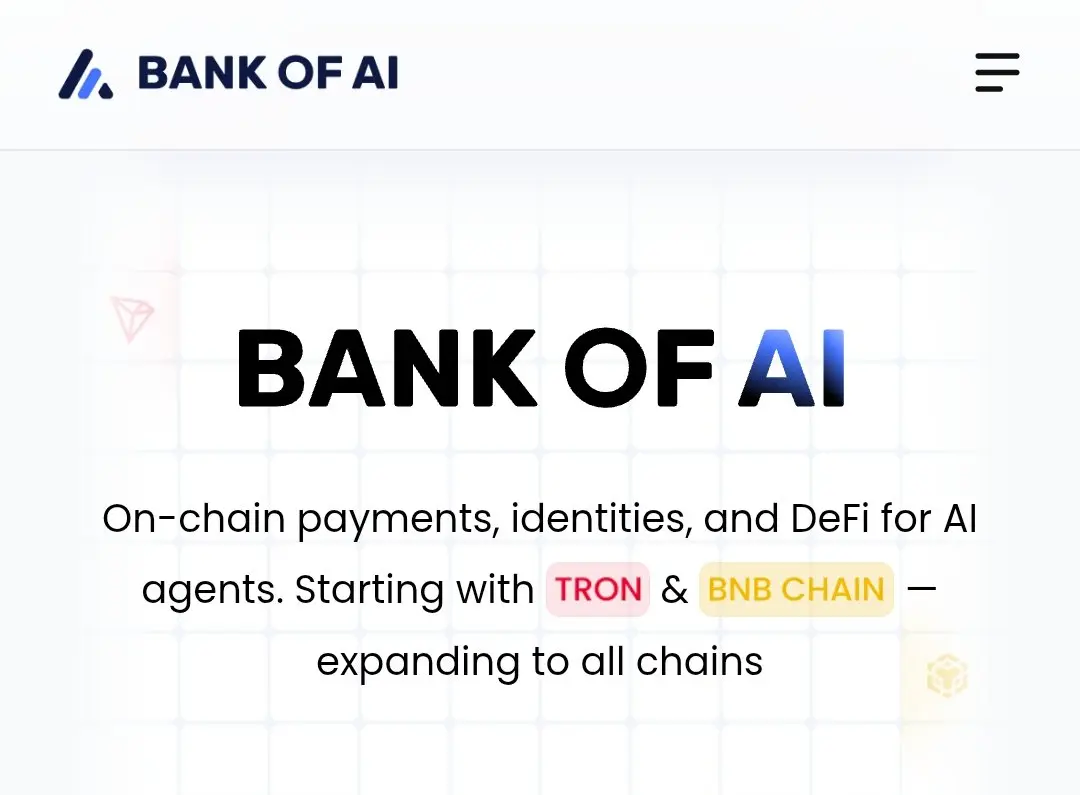 BANK OF AI

BANK OF AI

On-chain payments, identities, and DeFi for AI agents. Starting with TRON & BNB CHAIN — expanding to all chains